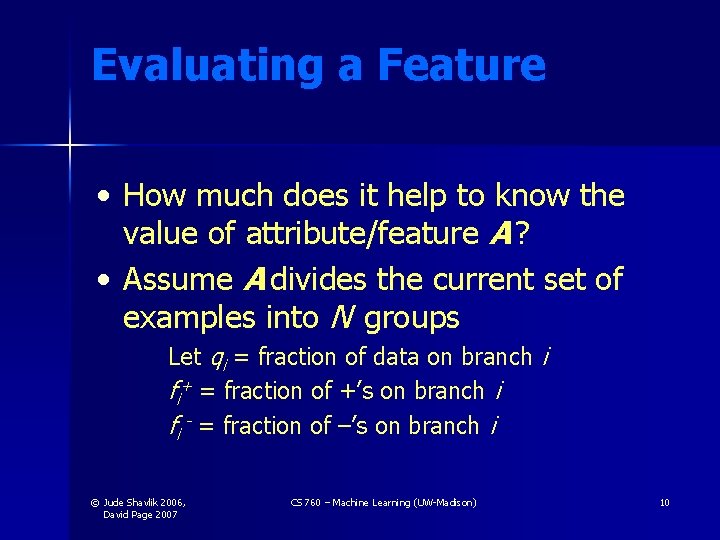 Evaluating a Feature

• How much does it help to know the value of attribute/feature $A$?
• Assume $A$ divides the current set of examples into $N$ groups

Let $q_i$ = fraction of data on branch $i$
$f_i^+$ = fraction of +'s on branch $i$
$f_i^-$ = fraction of –'s on branch $i$

© Jude Shavlik 2006, David Page 2007

CS 760 – Machine Learning (UW-Madison)

10